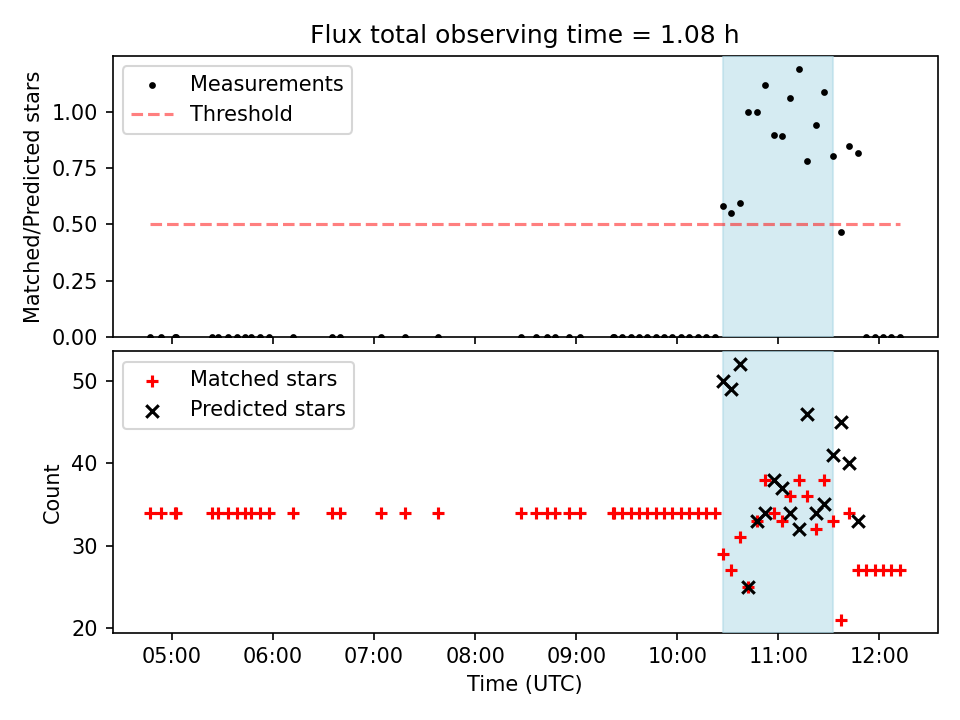 Flux total observing time = 1.08 h

Measurements
Threshold

Matched/Predicted stars

1.00
0.75
0.50
0.25
0.00

Matched stars
Predicted stars

Count

50
40
30
20

05:00
06:00
07:00
08:00
09:00
10:00
11:00
12:00

Time (UTC)